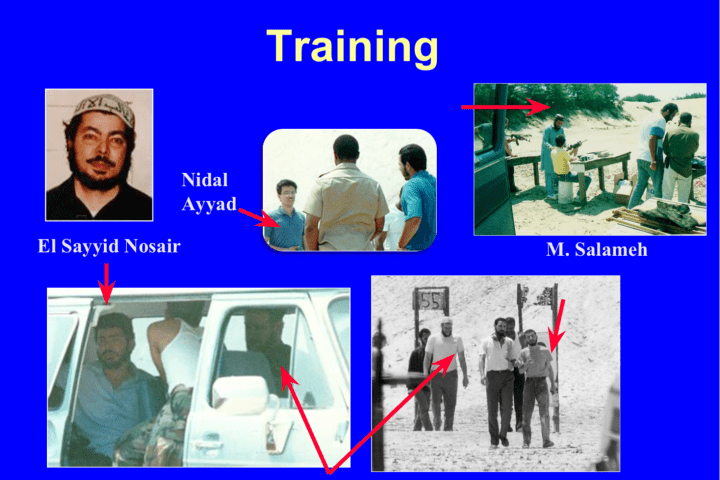 Training

Nidal Ayyad

El Sayyid Nosair

M. Salameh

55